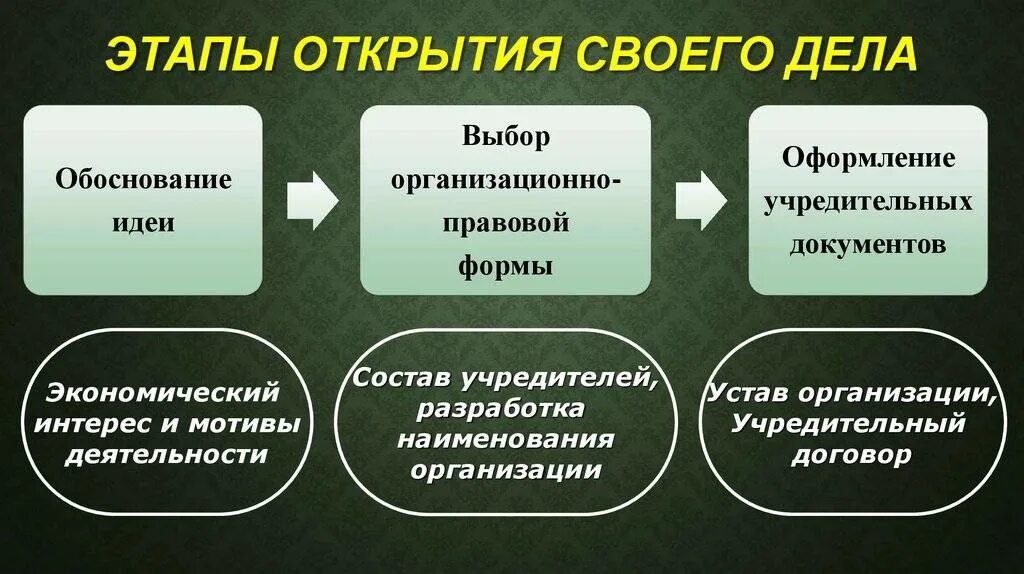 ЭТАПЫ ОТКРЫТИЯ СВОЕГО ДЕЛА

Обоснование идеи

Выбор организационно-правовой формы

Оформление учредительных документов

Экономический интерес и мотивы деятельности

Состав учредителей, разработка наименования организации

Устав организации, Учредительный договор